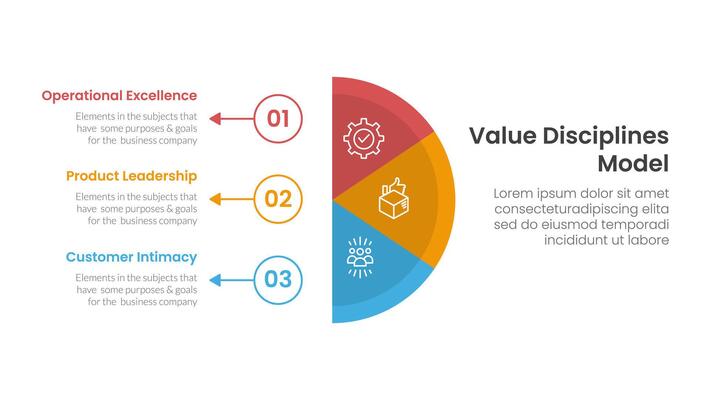 Operational Excellence

Elements in the subjects that have some purposes & goals for the business company

01

Product Leadership

Elements in the subjects that have some purposes & goals for the business company

02

Customer Intimacy

Elements in the subjects that have some purposes & goals for the business company

03

Value Disciplines Model

Lorem ipsum dolor sit amet consecteturadipiscing elita sed do eiusmod temporadi incididunt ut labore